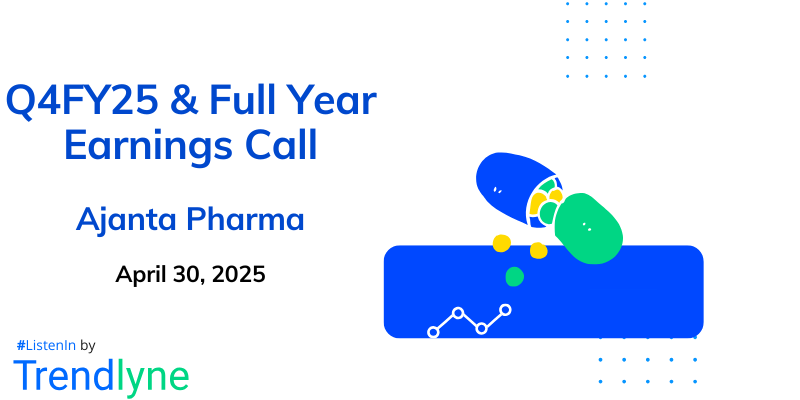 Q4FY25 & Full Year Earnings Call

Ajanta Pharma

April 30, 2025

#ListenIn by

Trendlyne